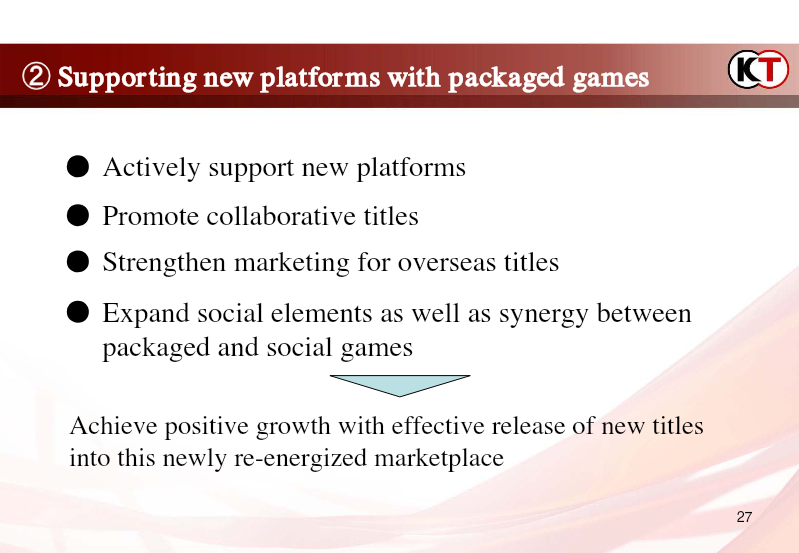 ② Supporting new platforms with packaged games

KT

• Actively support new platforms

• Promote collaborative titles

• Strengthen marketing for overseas titles

• Expand social elements as well as synergy between packaged and social games

Achieve positive growth with effective release of new titles into this newly re-energized marketplace

27